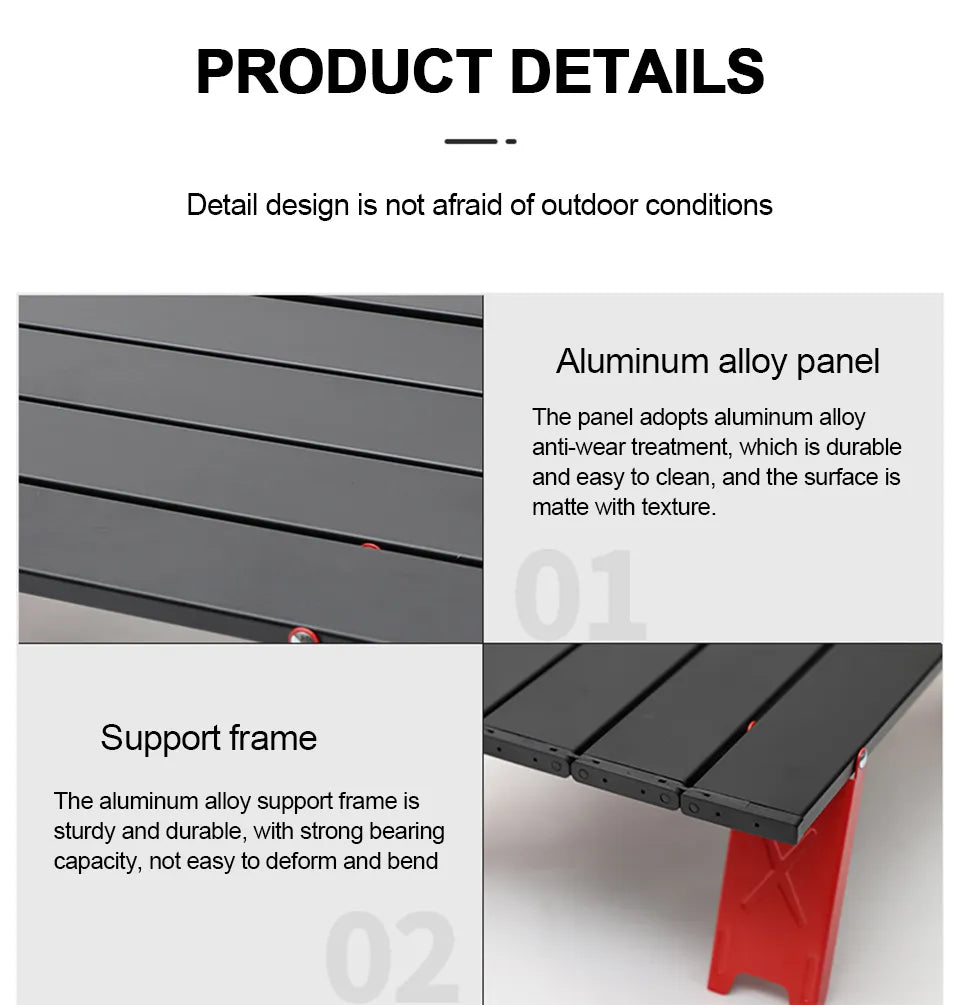 PRODUCT DETAILS

Detail design is not afraid of outdoor conditions

Aluminum alloy panel

The panel adopts aluminum alloy anti-wear treatment, which is durable and easy to clean, and the surface is matte with texture.

01

Support frame

The aluminum alloy support frame is sturdy and durable, with strong bearing capacity, not easy to deform and bend

02